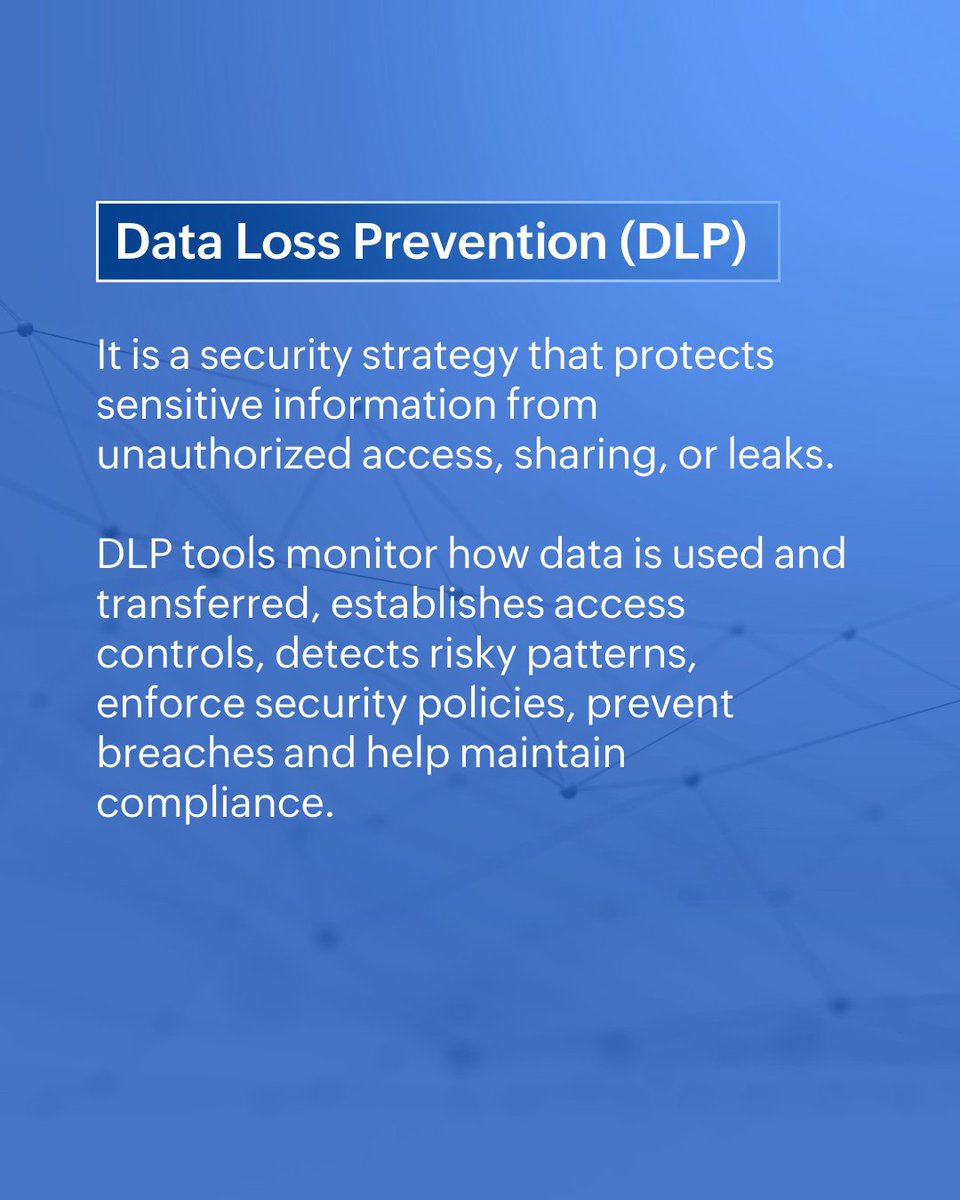 Data Loss Prevention (DLP)

It is a security strategy that protects sensitive information from unauthorized access, sharing, or leaks.

DLP tools monitor how data is used and transferred, establishes access controls, detects risky patterns, enforce security policies, prevent breaches and help maintain compliance.